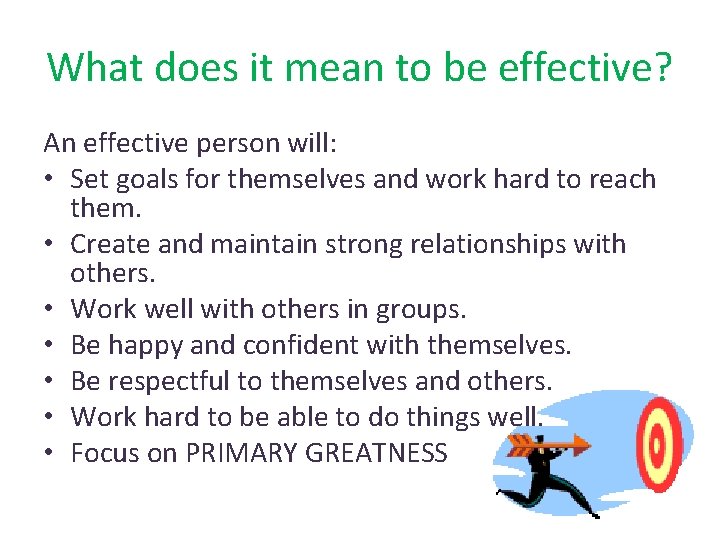 What does it mean to be effective?

An effective person will:

• Set goals for themselves and work hard to reach them.
• Create and maintain strong relationships with others.
• Work well with others in groups.
• Be happy and confident with themselves.
• Be respectful to themselves and others.
• Work hard to be able to do things well.
• Focus on PRIMARY GREATNESS